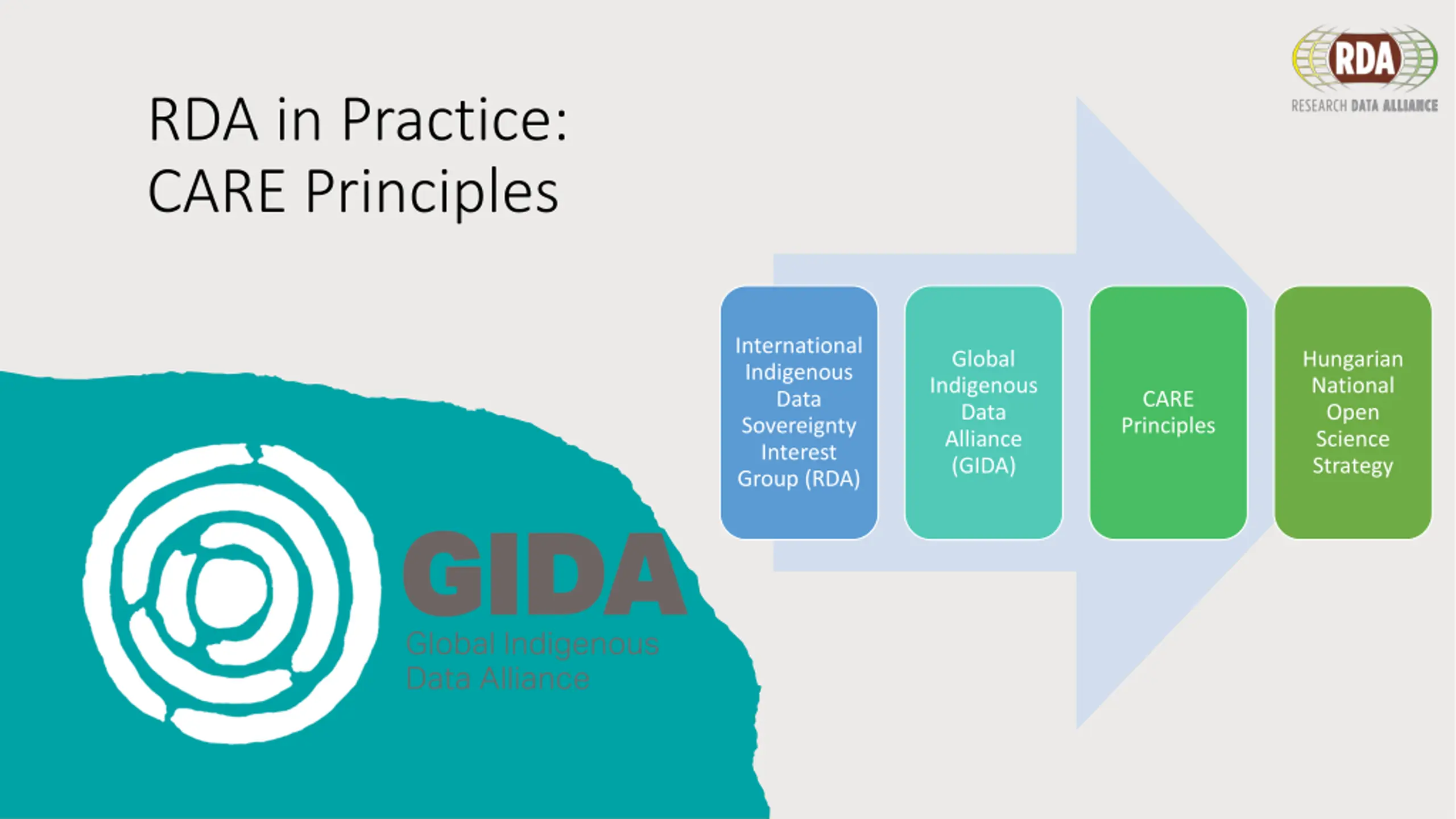 RDA
RESEARCH DATA ALLIANCE

RDA in Practice: CARE Principles

International Indigenous Data Sovereignty Interest Group (RDA)

Global Indigenous Data Alliance (GIDA)

CARE Principles

Hungarian National Open Science Strategy

GIDA
Global Indigenous Data Alliance